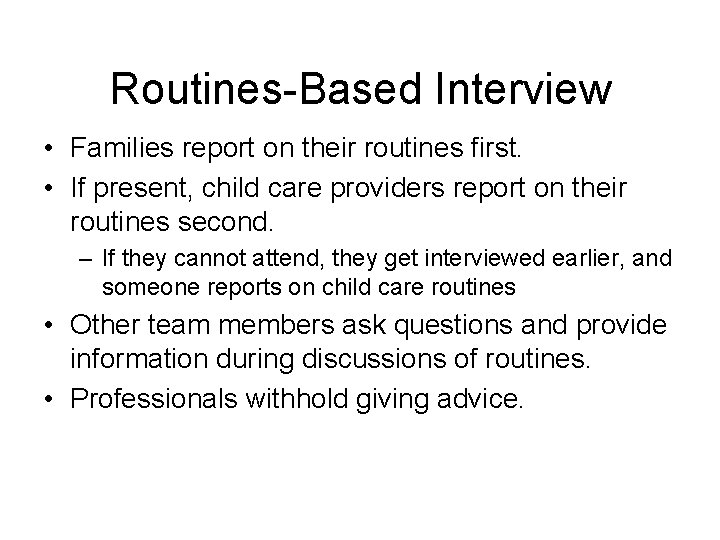 Routines-Based Interview

• Families report on their routines first.

• If present, child care providers report on their routines second.

– If they cannot attend, they get interviewed earlier, and someone reports on child care routines

• Other team members ask questions and provide information during discussions of routines.

• Professionals withhold giving advice.